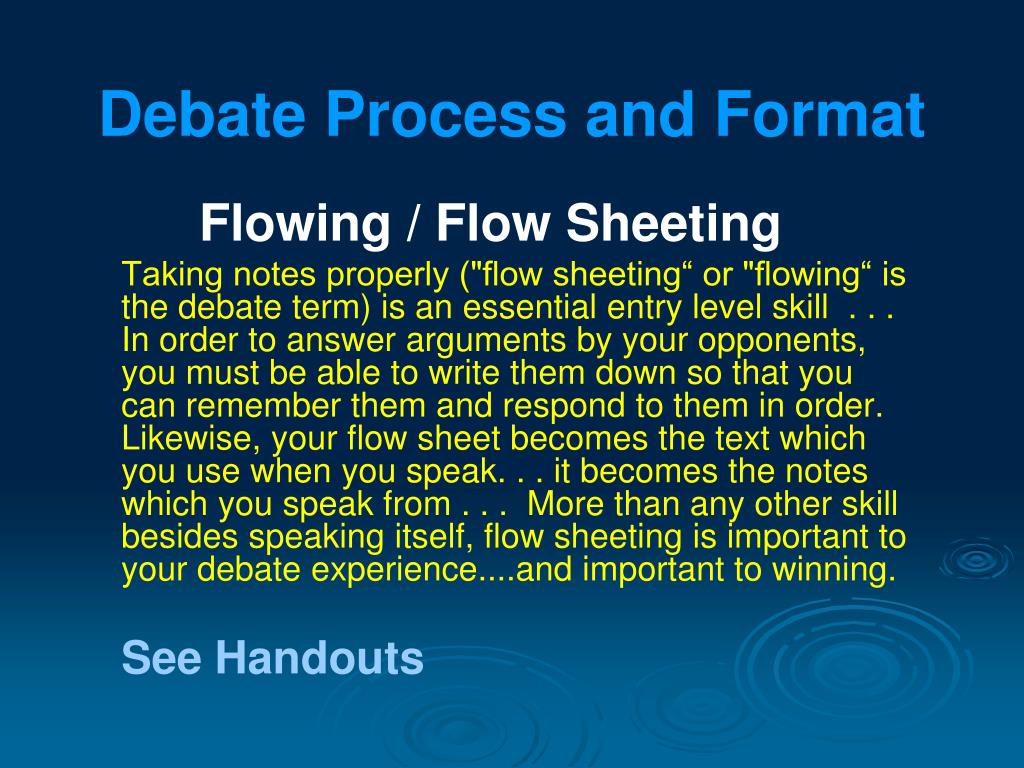 Debate Process and Format

Flowing / Flow Sheeting

Taking notes properly ("flow sheeting“ or "flowing“ is the debate term) is an essential entry level skill . . . In order to answer arguments by your opponents, you must be able to write them down so that you can remember them and respond to them in order. Likewise, your flow sheet becomes the text which you use when you speak. . . it becomes the notes which you speak from . . . More than any other skill besides speaking itself, flow sheeting is important to your debate experience....and important to winning.

See Handouts